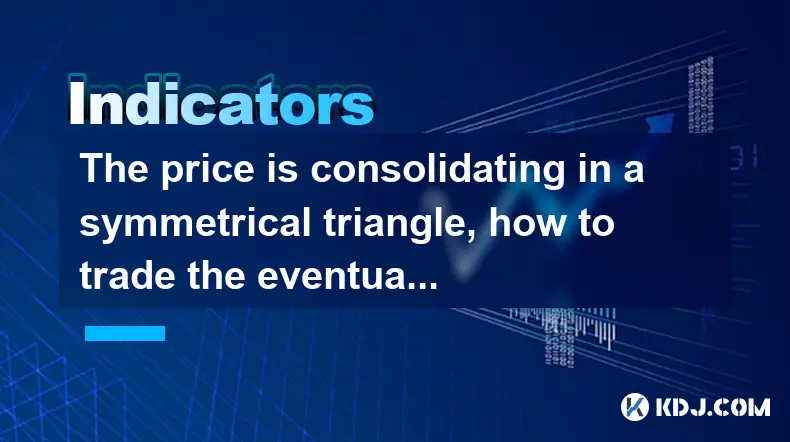 Indicators

The price is consolidating in a symmetrical triangle, how to trade the eventua...

KDJ.COM